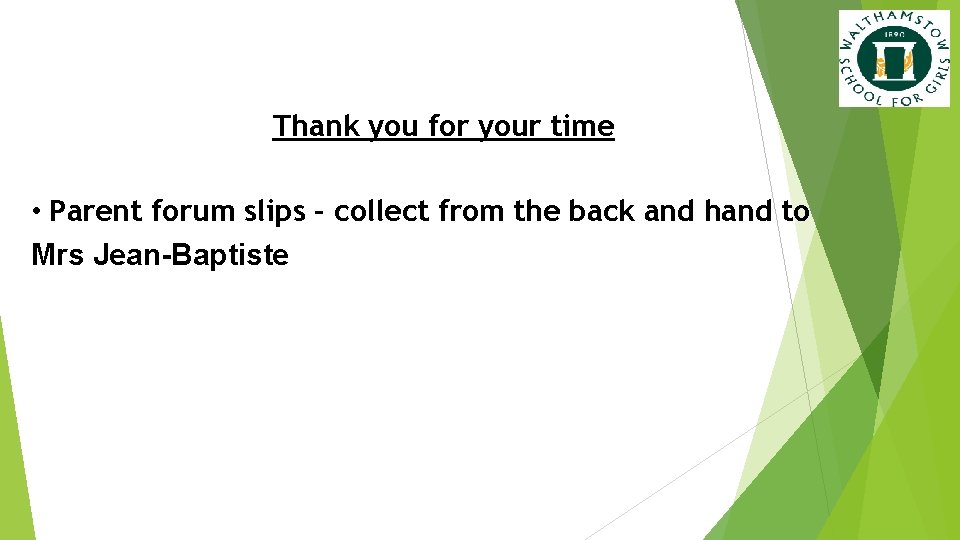 WALTHAMSTOW SCHOOL FOR GIRLS
1890

Thank you for your time

• Parent forum slips – collect from the back and hand to Mrs Jean-Baptiste